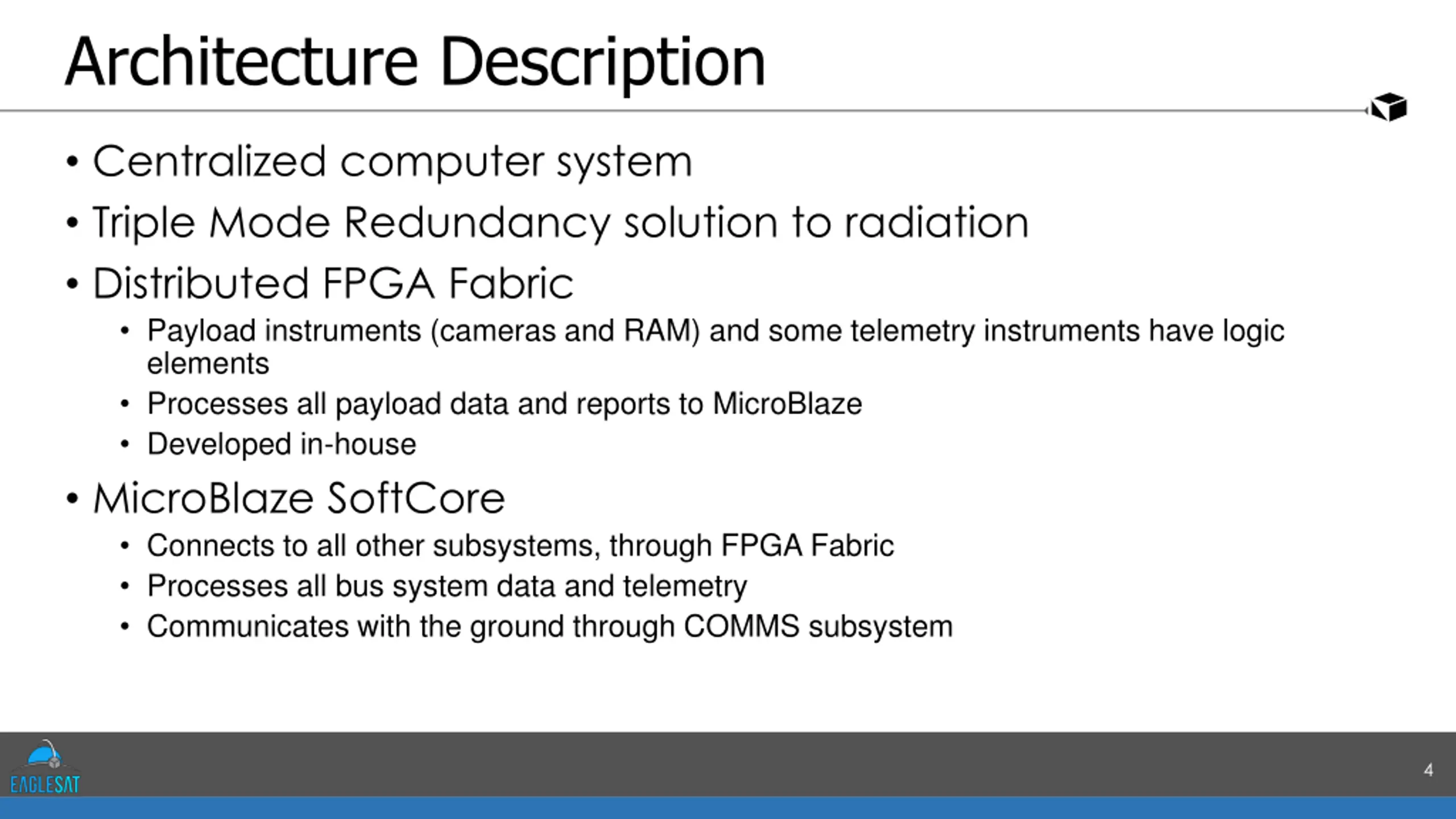 Architecture Description

• Centralized computer system
• Triple Mode Redundancy solution to radiation
• Distributed FPGA Fabric
  • Payload instruments (cameras and RAM) and some telemetry instruments have logic elements
  • Processes all payload data and reports to MicroBlaze
  • Developed in-house
• MicroBlaze SoftCore
  • Connects to all other subsystems, through FPGA Fabric
  • Processes all bus system data and telemetry
  • Communicates with the ground through COMMS subsystem

EAGLESAT

4